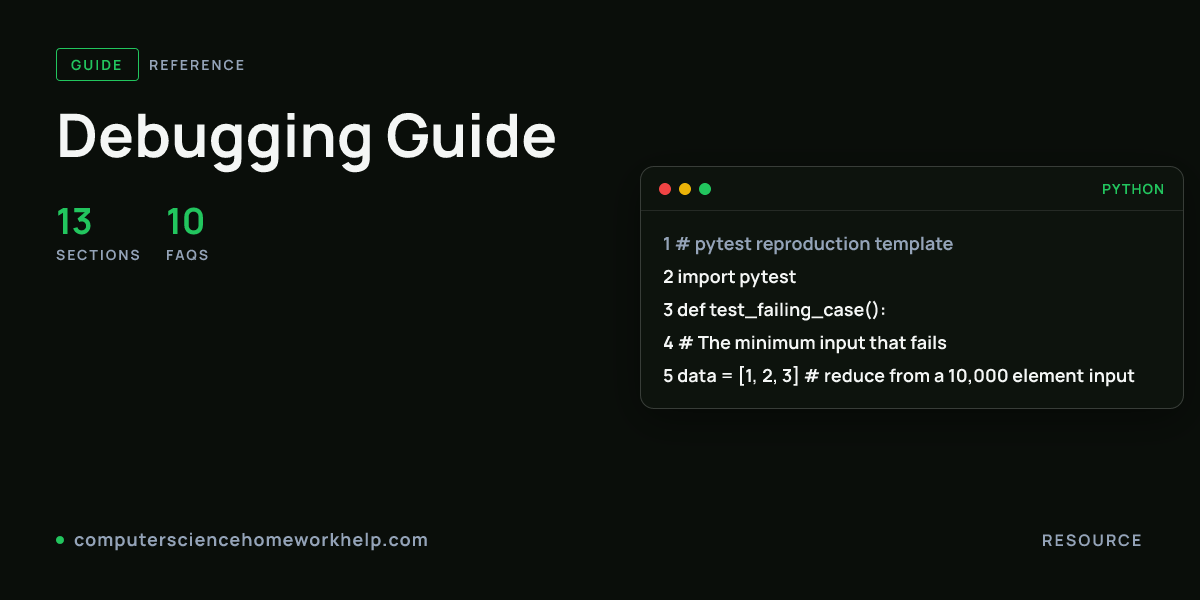 GUIDE REFERENCE

Debugging Guide

13
SECTIONS

10
FAQS

PYTHON

1 # pytest reproduction template
2 import pytest
3 def test_failing_case():
4 # The minimum input that fails
5 data = [1, 2, 3] # reduce from a 10,000 element input

computersciencehomeworkhelp.com

RESOURCE